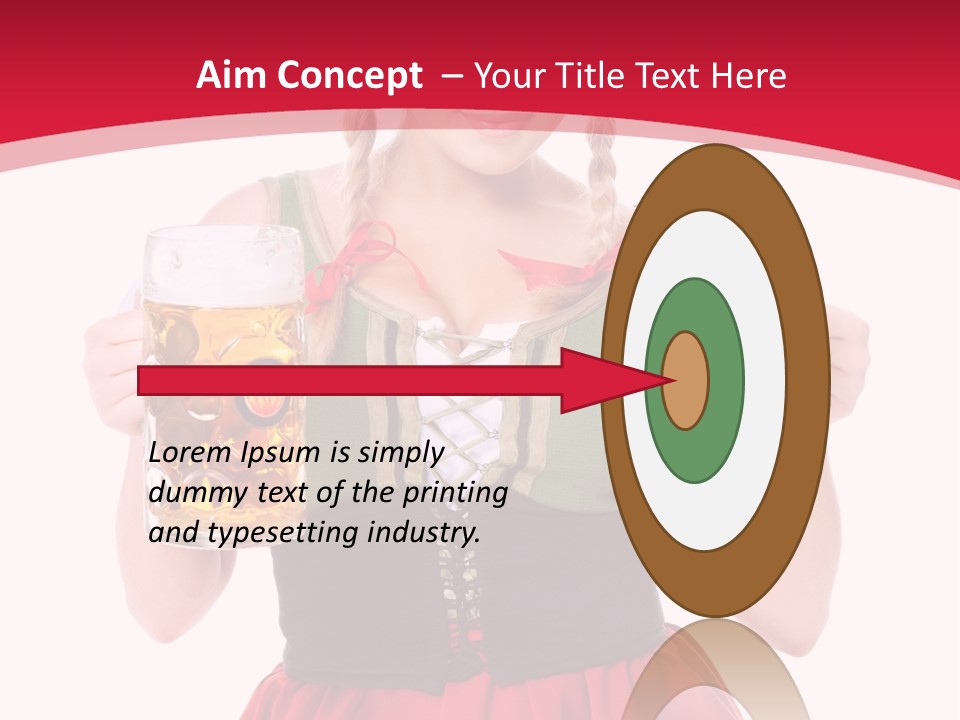 Aim Concept – Your Title Text Here

Lorem Ipsum is simply dummy text of the printing and typesetting industry.